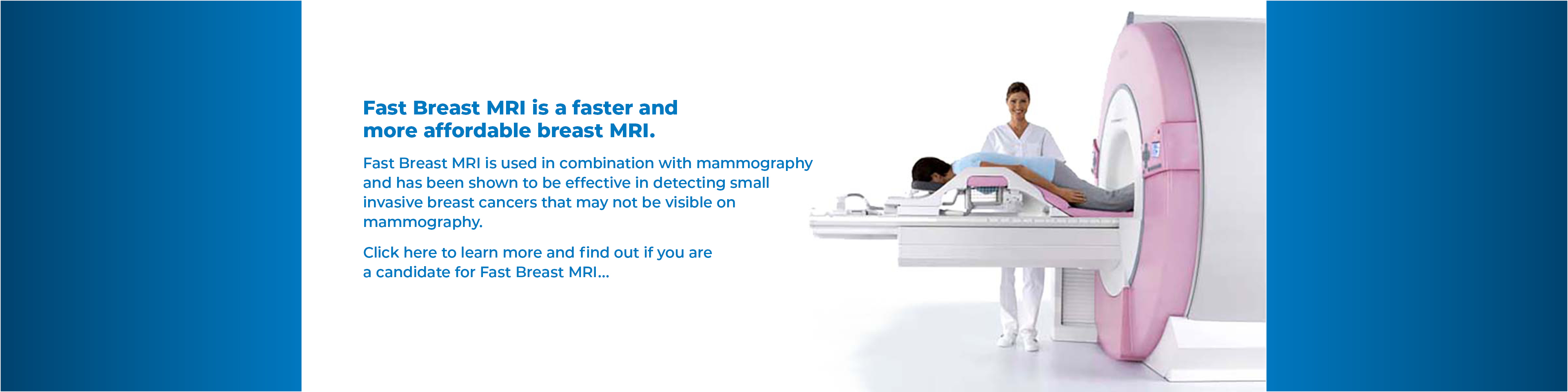 Fast Breast MRI is a faster and more affordable breast MRI.

Fast Breast MRI is used in combination with mammography and has been shown to be effective in detecting small invasive breast cancers that may not be visible on mammography.

Click here to learn more and find out if you are a candidate for Fast Breast MRI...